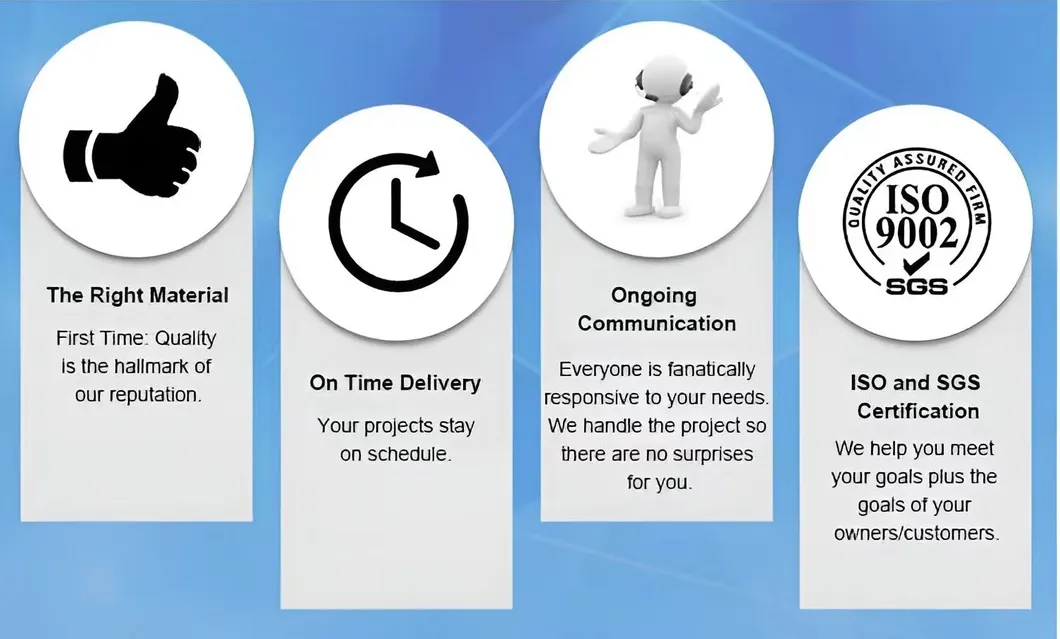 The Right Material

First Time: Quality is the hallmark of our reputation.

On Time Delivery

Your projects stay on schedule.

Ongoing Communication

Everyone is fanatically responsive to your needs. We handle the project so there are no surprises for you.

QUALITY ASSURED FIRM
ISO 9002
SGS

ISO and SGS Certification

We help you meet your goals plus the goals of your owners/customers.